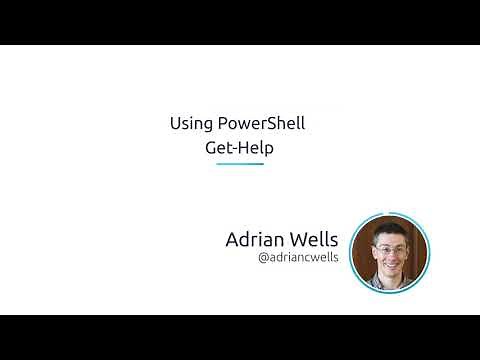 Using PowerShell
Get-Help

Adrian Wells
@adriancwells